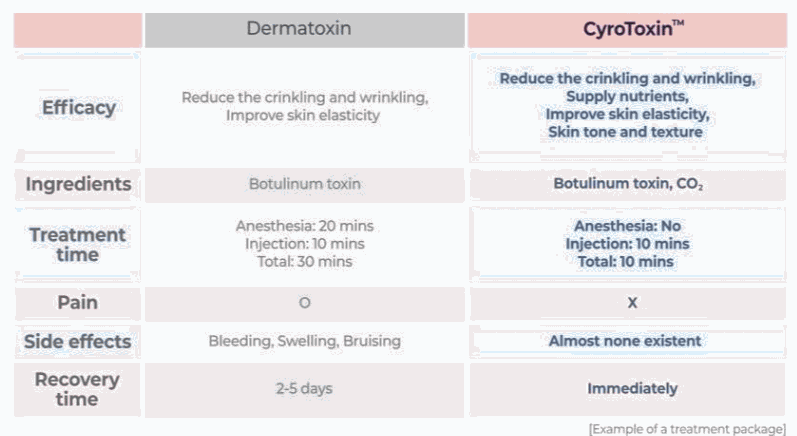 | | Dermatoxin | CyroToxin™ |
|---|---|---|
| Efficacy | Reduce the crinkling and wrinkling, Improve skin elasticity | Reduce the crinkling and wrinkling, Supply nutrients, Improve skin elasticity, Skin tone and texture |
| Ingredients | Botulinum toxin | Botulinum toxin, $CO_2$ |
| Treatment time | Anesthesia: 20 mins Injection: 10 mins Total: 30 mins | Anesthesia: No Injection: 10 mins Total: 10 mins |
| Pain | O | X |
| Side effects | Bleeding, Swelling, Bruising | Almost none existent |
| Recovery time | 2-5 days | Immediately |

[Example of a treatment package]